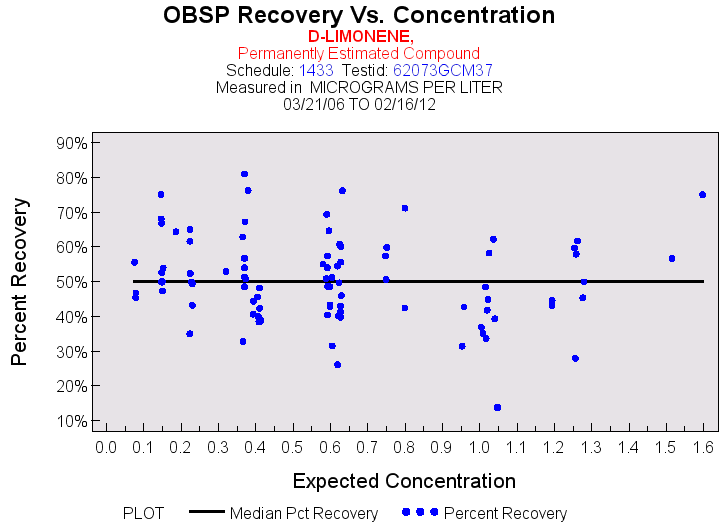 OBSP Recovery Vs. Concentration
D-LIMONENE,
Permanently Estimated Compound
Schedule: 1433 Testid: 62073GCM37
Measured in MICROGRAMS PER LITER
03/21/06 TO 02/16/12

Percent Recovery

90%
80%
70%
60%
50%
40%
30%
20%
10%

0.0 0.1 0.2 0.3 0.4 0.5 0.6 0.7 0.8 0.9 1.0 1.1 1.2 1.3 1.4 1.5 1.6

Expected Concentration

PLOT Median Pct Recovery Percent Recovery